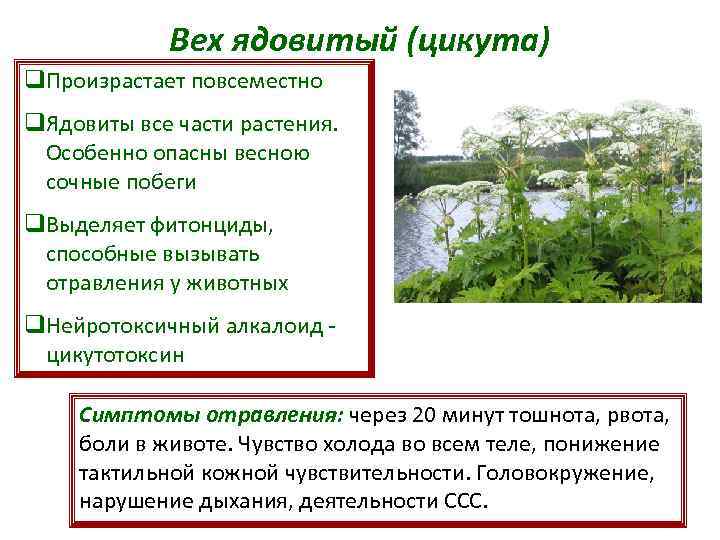 Вех ядовитый (цикута)

❑Произрастает повсеместно

❑Ядовиты все части растения. Особенно опасны весною сочные побеги

❑Выделяет фитонциды, способные вызывать отравления у животных

❑Нейротоксичный алкалоид - цикутотоксин

Симптомы отравления: через 20 минут тошнота, рвота, боли в животе. Чувство холода во всем теле, понижение тактильной кожной чувствительности. Головокружение, нарушение дыхания, деятельности ССС.